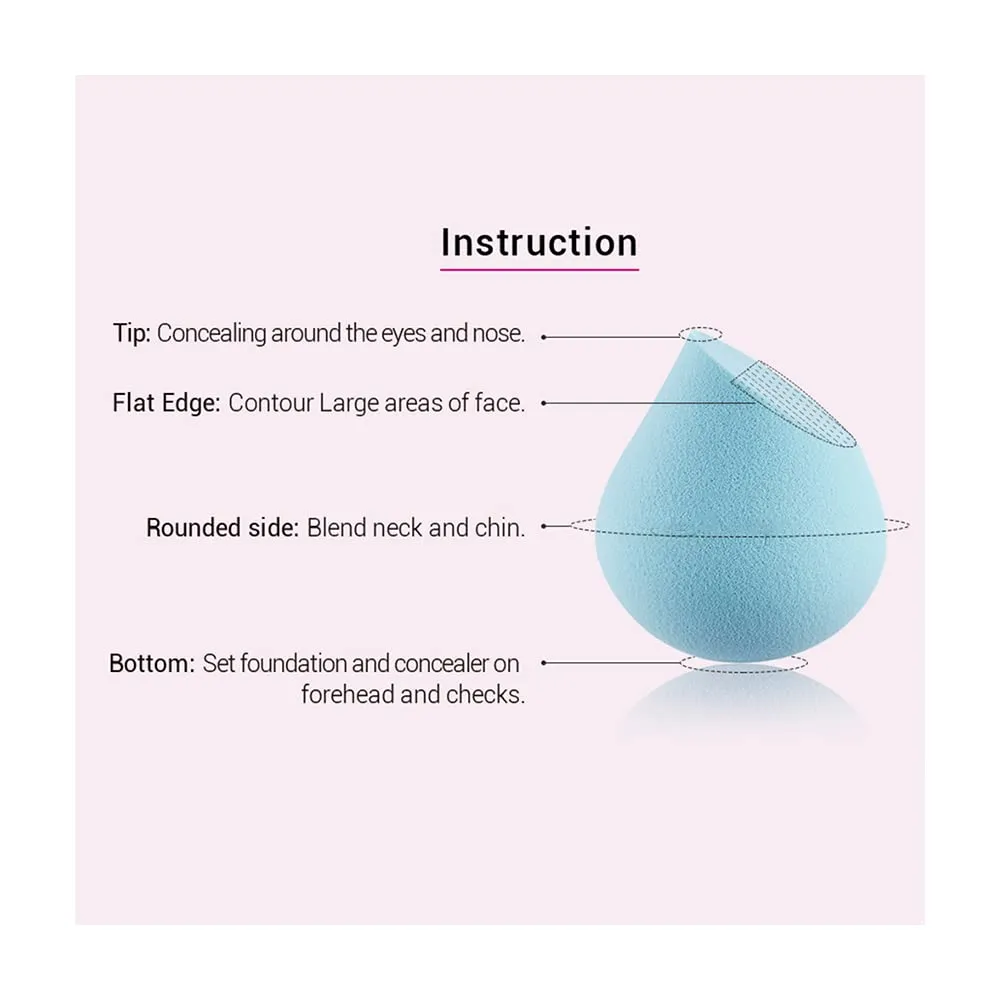 Instruction

Tip: Concealing around the eyes and nose.

Flat Edge: Contour Large areas of face.

Rounded side: Blend neck and chin.

Bottom: Set foundation and concealer on forehead and checks.